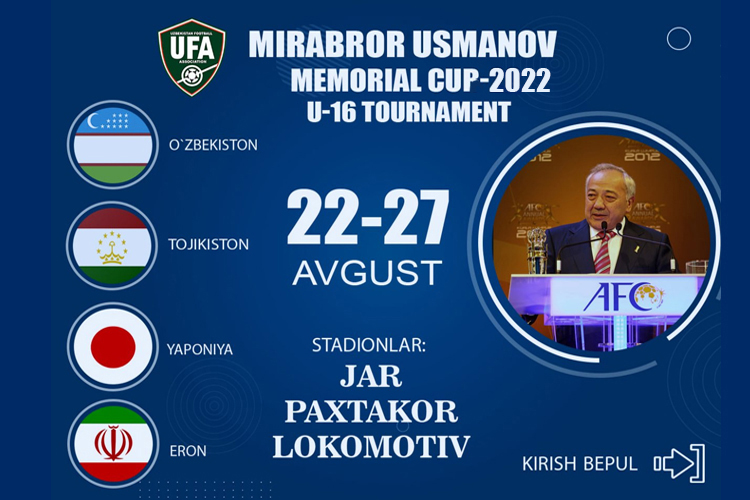 UZBEKISTAN FOOTBALL
UFA
ASSOCIATION

MIRABROR USMANOV
MEMORIAL CUP-2022
U-16 TOURNAMENT

O`ZBEKISTON

TOJIKISTON

YAPONIYA

ERON

22-27
AVGUST

STADIONLAR:
JAR
PAXTAKOR
LOKOMOTIV

2012
AFC
AFC

KIRISH BEPUL